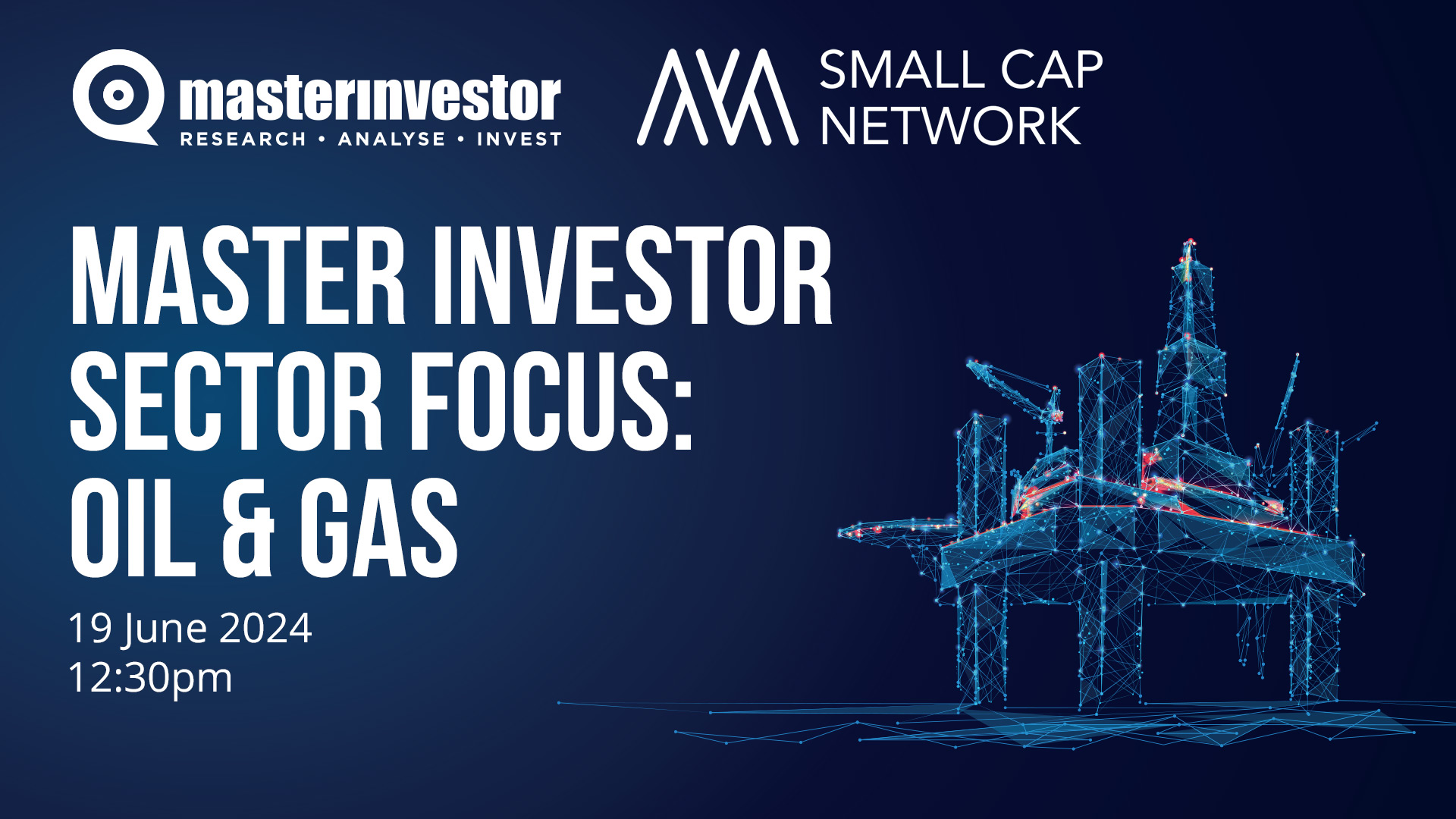 masterinvestor
RESEARCH • ANALYSE • INVEST

SMALL CAP NETWORK

MASTER INVESTOR SECTOR FOCUS: OIL & GAS

19 June 2024
12:30pm